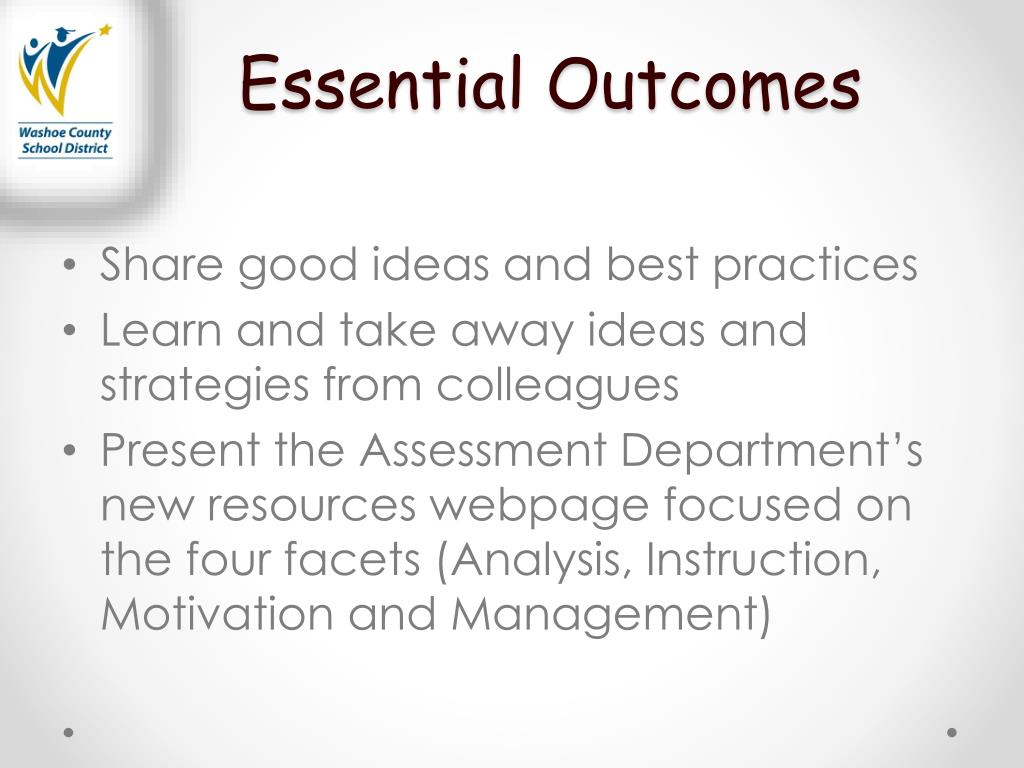 Washoe County School District

Essential Outcomes

• Share good ideas and best practices
• Learn and take away ideas and strategies from colleagues
• Present the Assessment Department's new resources webpage focused on the four facets (Analysis, Instruction, Motivation and Management)